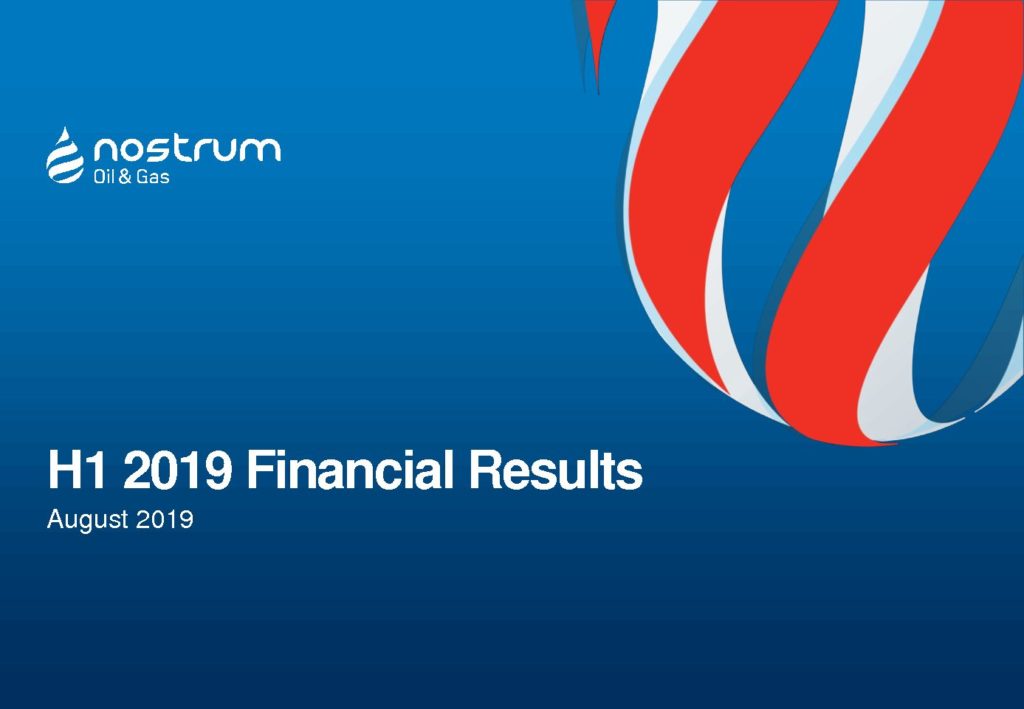 nostrum
Oil & Gas

H1 2019 Financial Results
August 2019